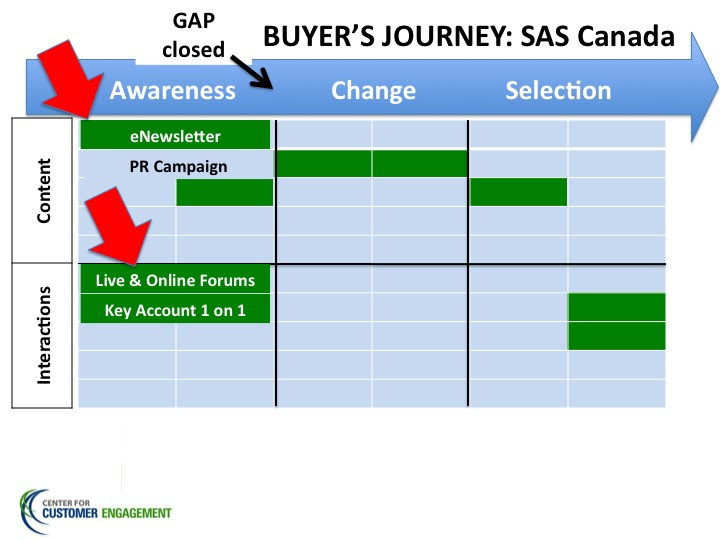 GAP closed

BUYER'S JOURNEY: SAS Canada

Awareness Change Selection

Content

eNewsletter

PR Campaign

Interactions

Live & Online Forums

Key Account 1 on 1

CENTER FOR CUSTOMER ENGAGEMENT